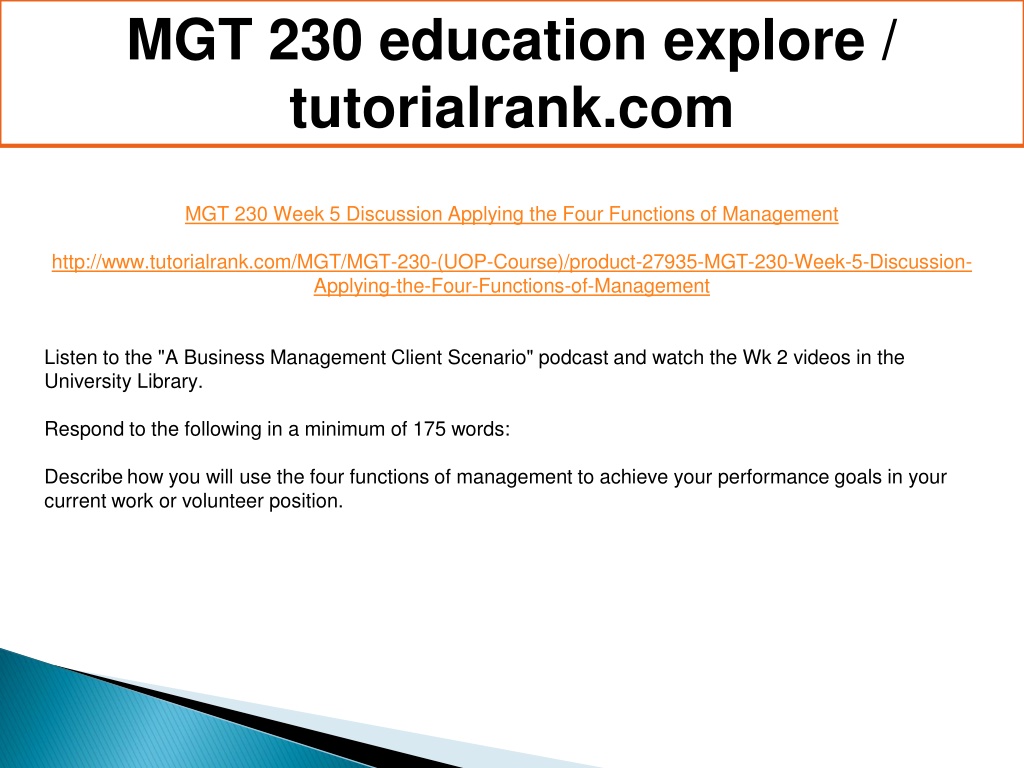 MGT 230 education explore / tutorialrank.com

MGT 230 Week 5 Discussion Applying the Four Functions of Management

http://www.tutorialrank.com/MGT/MGT-230-(UOP-Course)/product-27935-MGT-230-Week-5-Discussion-Applying-the-Four-Functions-of-Management

Listen to the "A Business Management Client Scenario" podcast and watch the Wk 2 videos in the University Library.

Respond to the following in a minimum of 175 words:

Describe how you will use the four functions of management to achieve your performance goals in your current work or volunteer position.